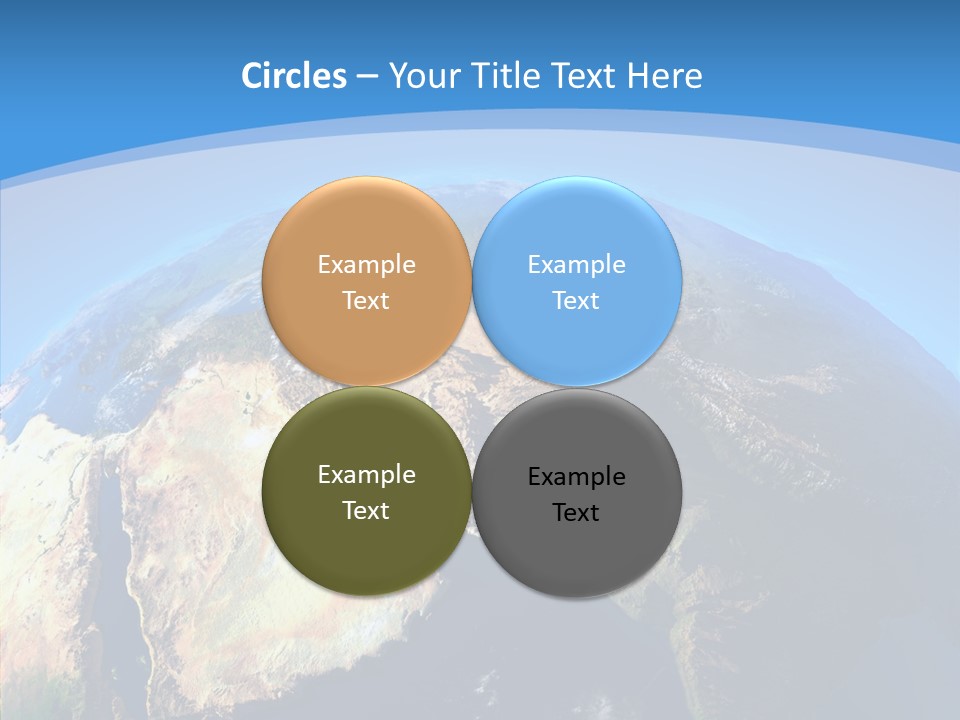 Circles – Your Title Text Here

Example Text

Example Text

Example Text

Example Text